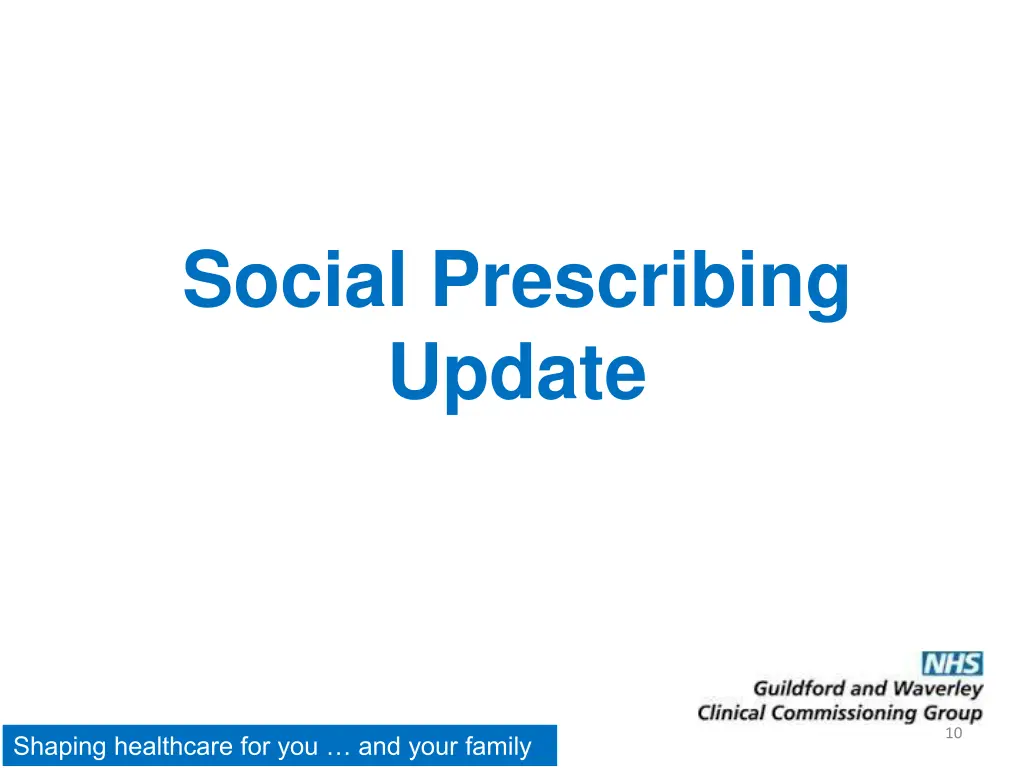 Social Prescribing Update

NHS
Guildford and Waverley
Clinical Commissioning Group

10

Shaping healthcare for you … and your family